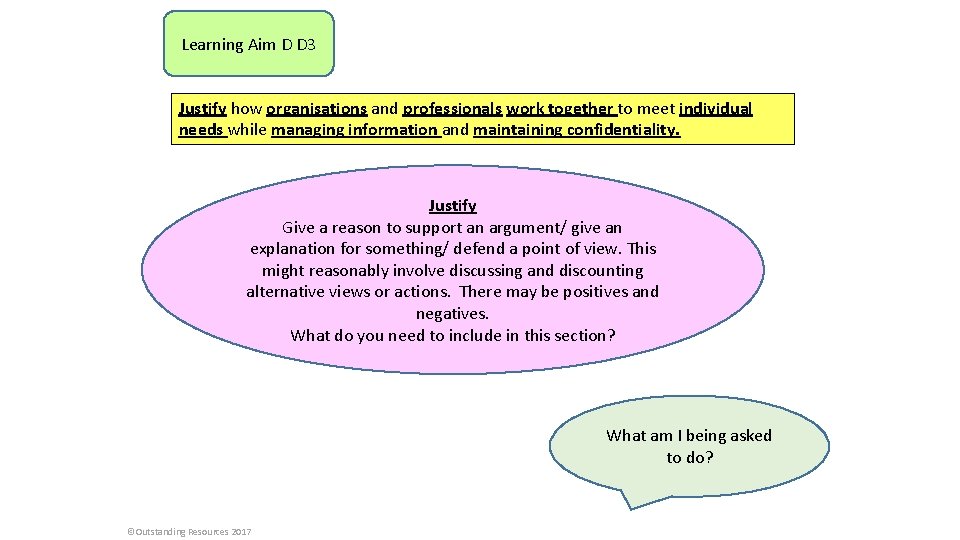 Learning Aim D D3

Justify how organisations and professionals work together to meet individual needs while managing information and maintaining confidentiality.

Justify
Give a reason to support an argument/ give an explanation for something/ defend a point of view. This might reasonably involve discussing and discounting alternative views or actions. There may be positives and negatives.
What do you need to include in this section?

What am I being asked to do?

©Outstanding Resources 2017